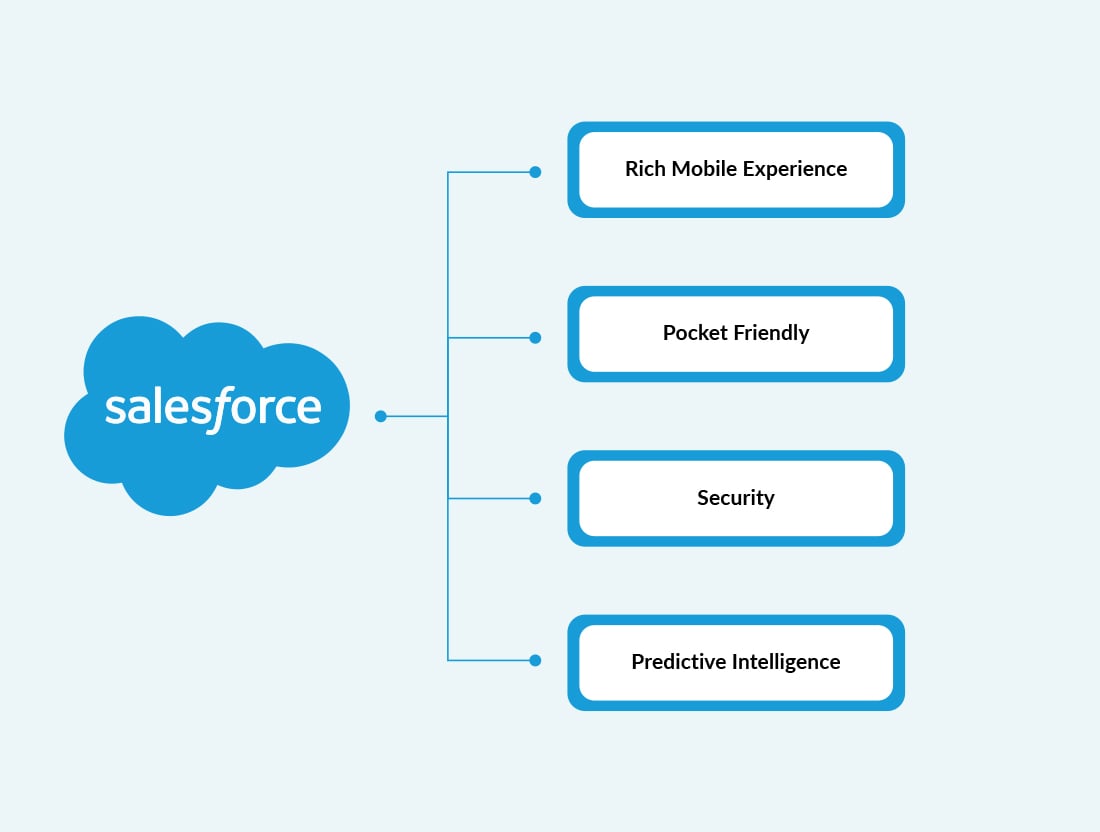 salesforce

Rich Mobile Experience

Pocket Friendly

Security

Predictive Intelligence